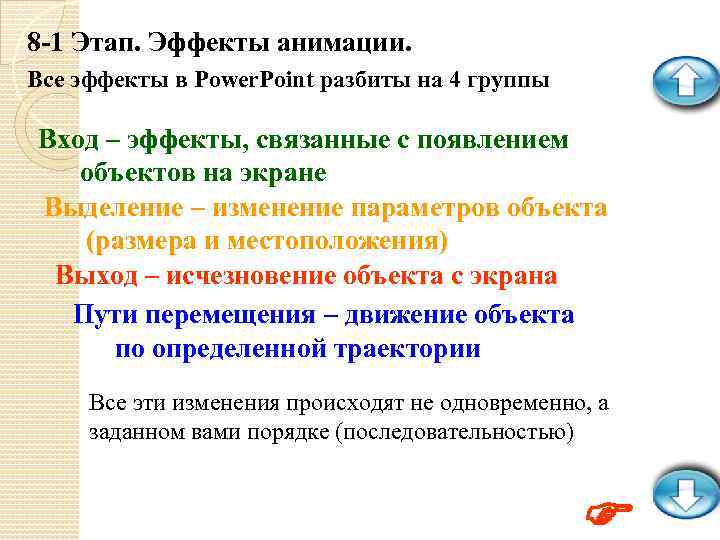 8-1 Этап. Эффекты анимации.

Все эффекты в PowerPoint разбиты на 4 группы

Вход – эффекты, связанные с появлением объектов на экране

Выделение – изменение параметров объекта (размера и местоположения)

Выход – исчезновение объекта с экрана

Пути перемещения – движение объекта по определенной траектории

Все эти изменения происходят не одновременно, а заданном вами порядке (последовательностью)